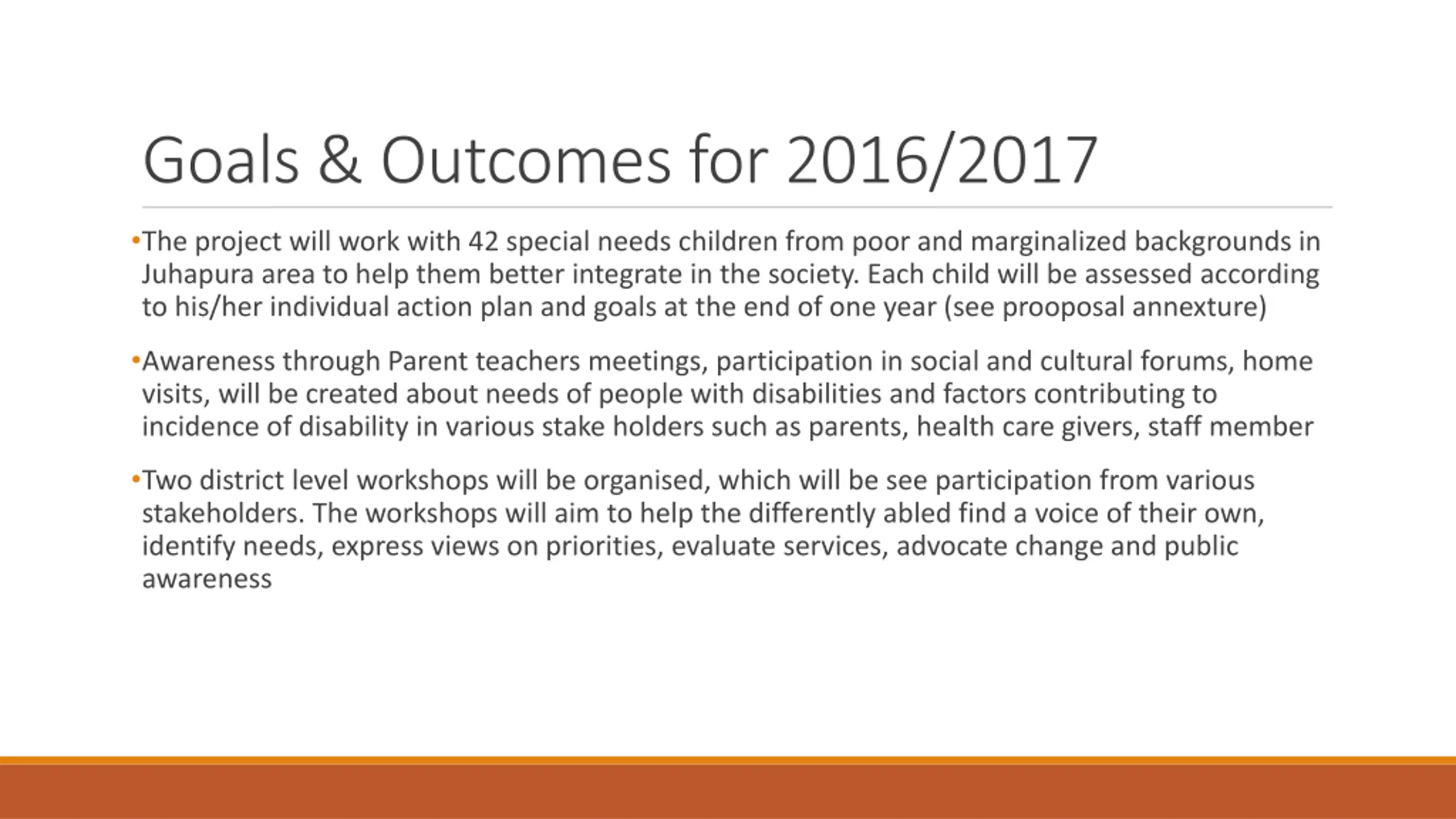 Goals & Outcomes for 2016/2017

•The project will work with 42 special needs children from poor and marginalized backgrounds in Juhapura area to help them better integrate in the society. Each child will be assessed according to his/her individual action plan and goals at the end of one year (see prooposal annexture)

•Awareness through Parent teachers meetings, participation in social and cultural forums, home visits, will be created about needs of people with disabilities and factors contributing to incidence of disability in various stake holders such as parents, health care givers, staff member

•Two district level workshops will be organised, which will be see participation from various stakeholders. The workshops will aim to help the differently abled find a voice of their own, identify needs, express views on priorities, evaluate services, advocate change and public awareness